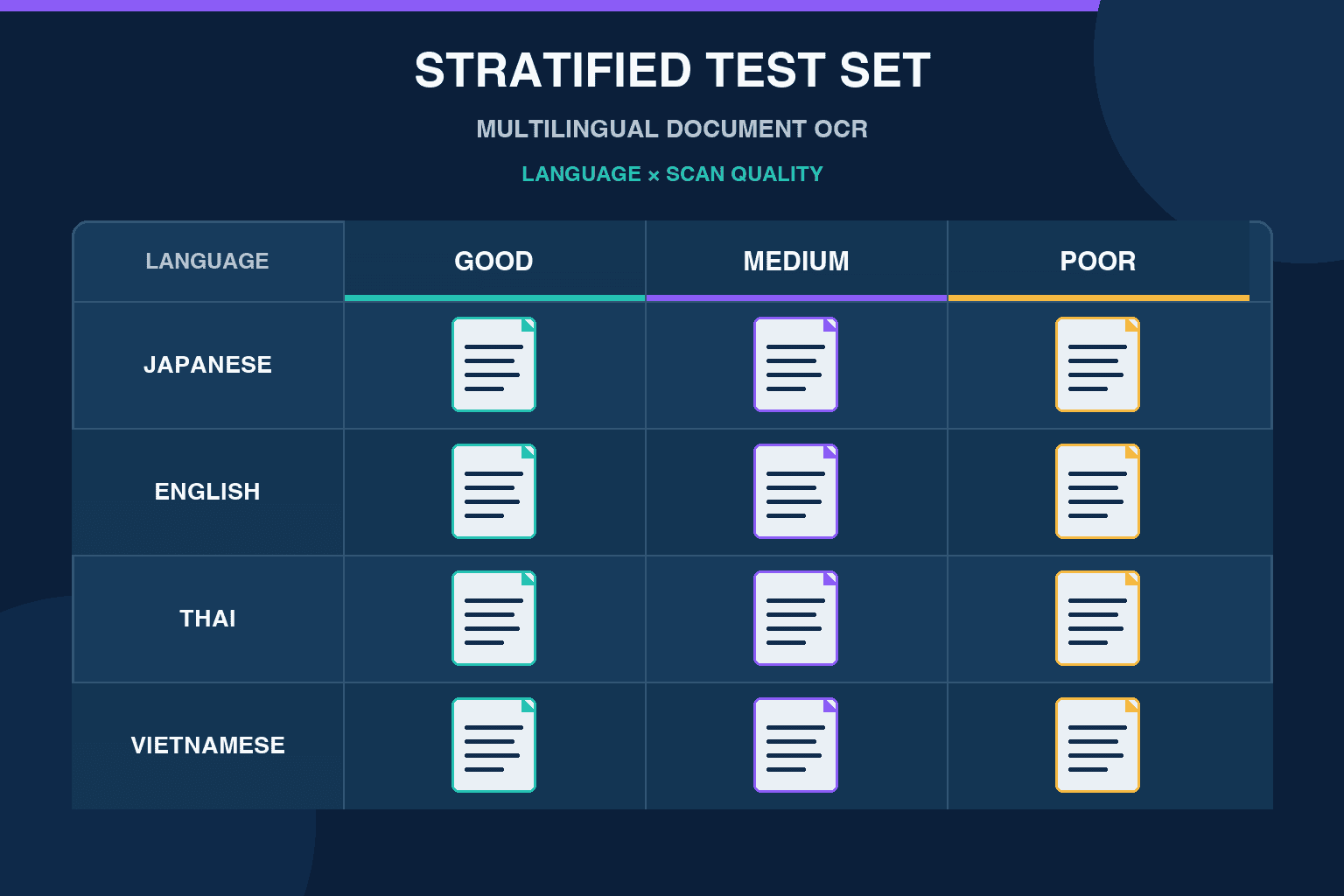 STRATIFIED TEST SET

MULTILINGUAL DOCUMENT OCR

LANGUAGE × SCAN QUALITY

| LANGUAGE | GOOD | MEDIUM | POOR |
|---|---|---|---|
| JAPANESE | | | |
| ENGLISH | | | |
| THAI | | | |
| VIETNAMESE | | | |